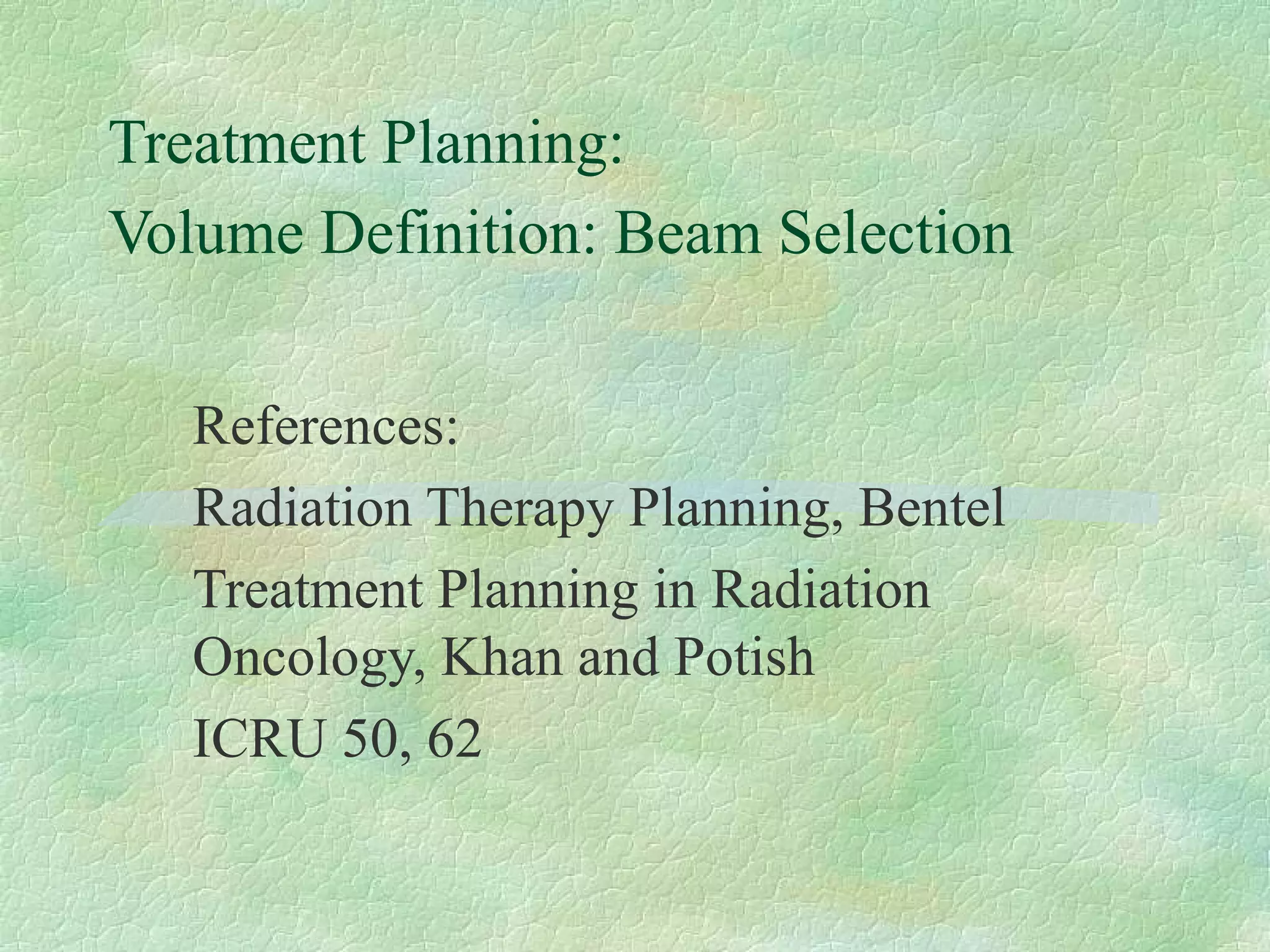 Treatment Planning:
Volume Definition: Beam Selection

References:

Radiation Therapy Planning, Bentel

Treatment Planning in Radiation Oncology, Khan and Potish

ICRU 50, 62